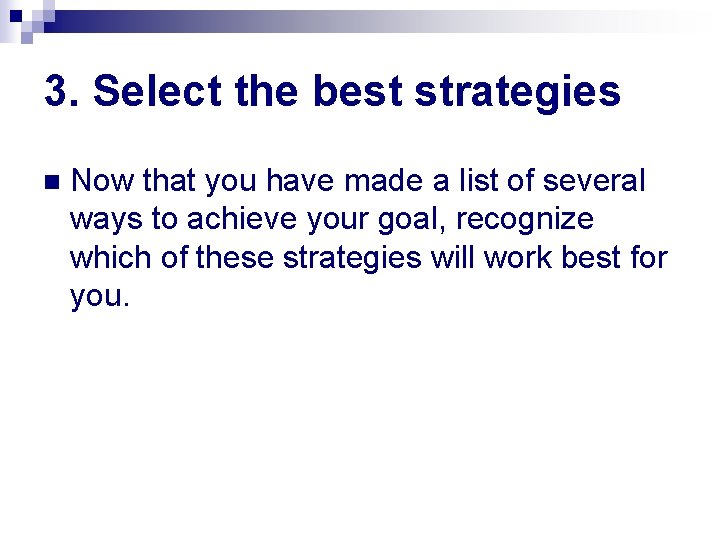 3. Select the best strategies

Now that you have made a list of several ways to achieve your goal, recognize which of these strategies will work best for you.